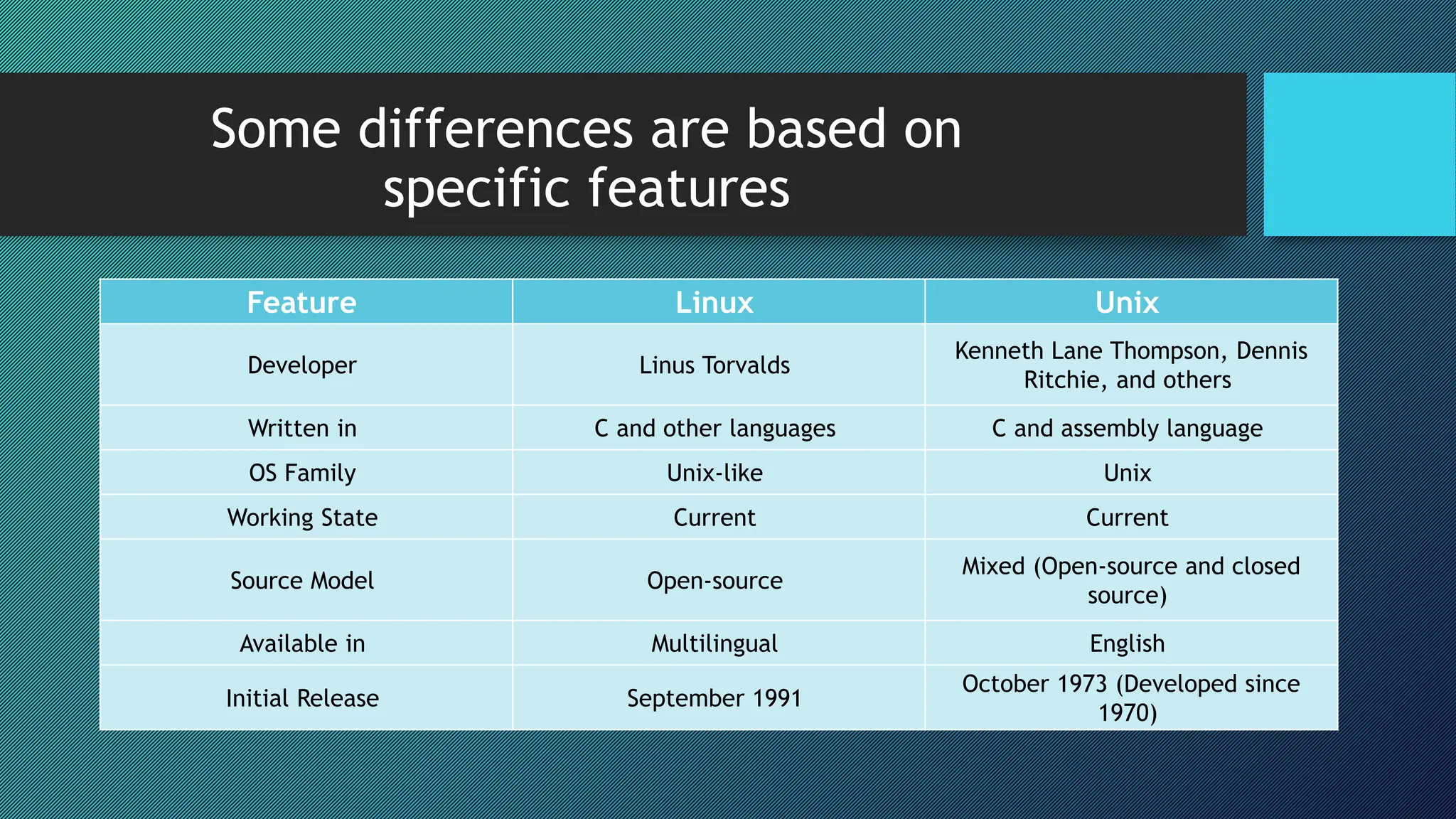 Some differences are based on specific features

| Feature | Linux | Unix |
|---|---|---|
| Developer | Linus Torvalds | Kenneth Lane Thompson, Dennis Ritchie, and others |
| Written in | C and other languages | C and assembly language |
| OS Family | Unix-like | Unix |
| Working State | Current | Current |
| Source Model | Open-source | Mixed (Open-source and closed source) |
| Available in | Multilingual | English |
| Initial Release | September 1991 | October 1973 (Developed since 1970) |